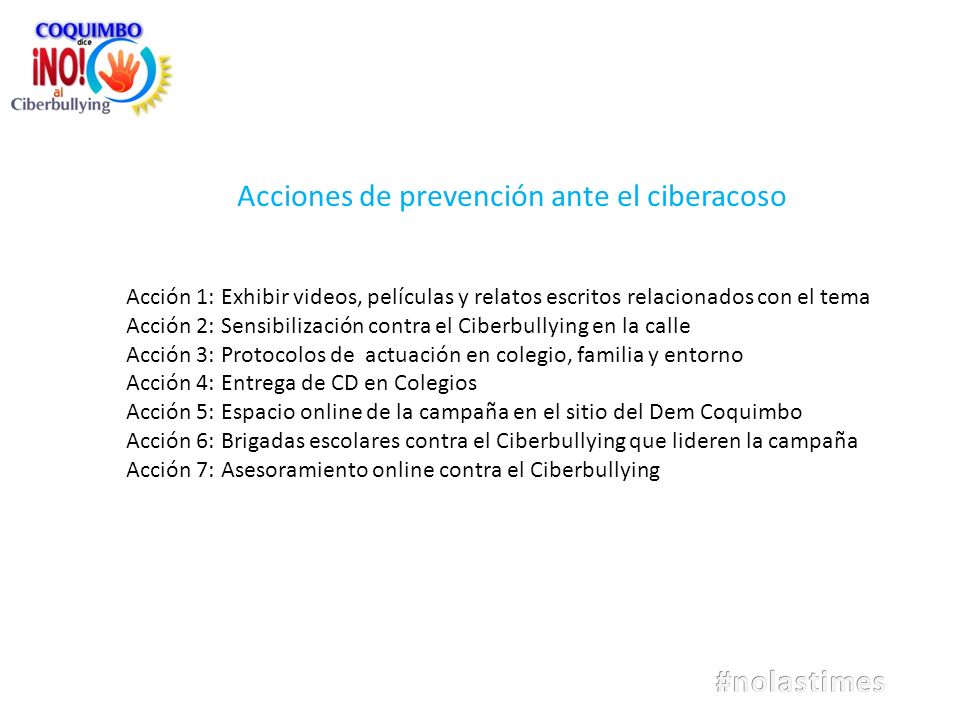 COQUIMBO
dice
¡NO!
al
Ciberbullying

Acciones de prevención ante el ciberacoso

Acción 1: Exhibir videos, películas y relatos escritos relacionados con el tema
Acción 2: Sensibilización contra el Ciberbullying en la calle
Acción 3: Protocolos de actuación en colegio, familia y entorno
Acción 4: Entrega de CD en Colegios
Acción 5: Espacio online de la campaña en el sitio del Dem Coquimbo
Acción 6: Brigadas escolares contra el Ciberbullying que lideren la campaña
Acción 7: Asesoramiento online contra el Ciberbullying

#nolastimes